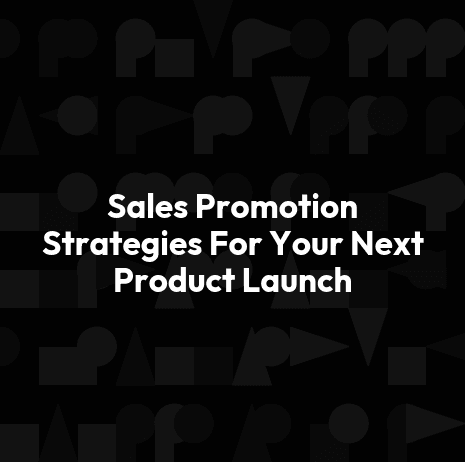 Sales Promotion Strategies For Your Next Product Launch